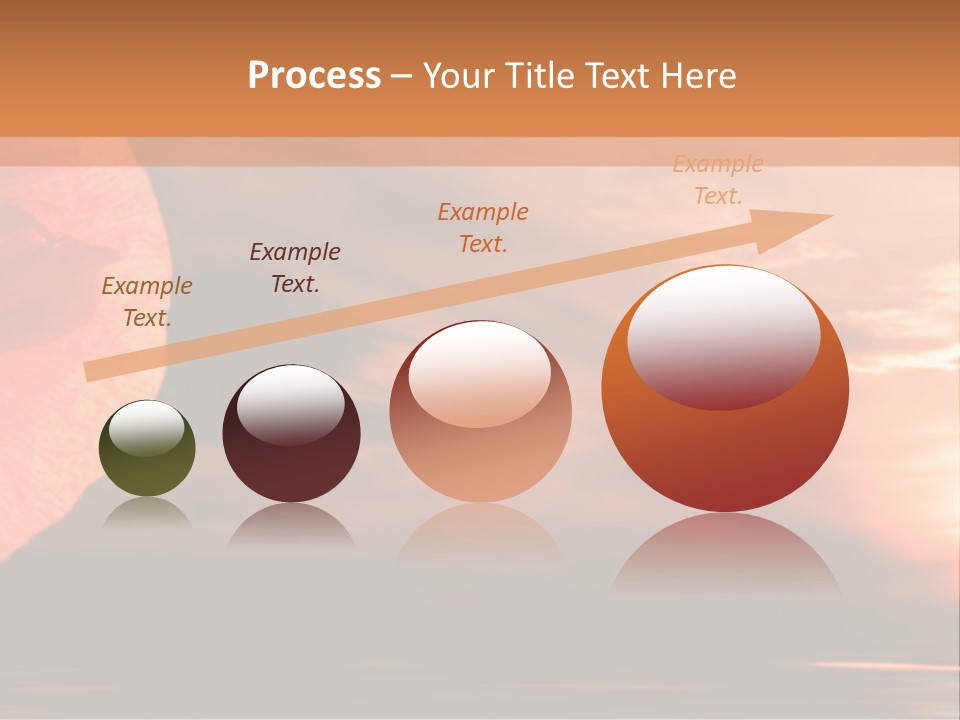 Process – Your Title Text Here

Example Text.

Example Text.

Example Text.

Example Text.